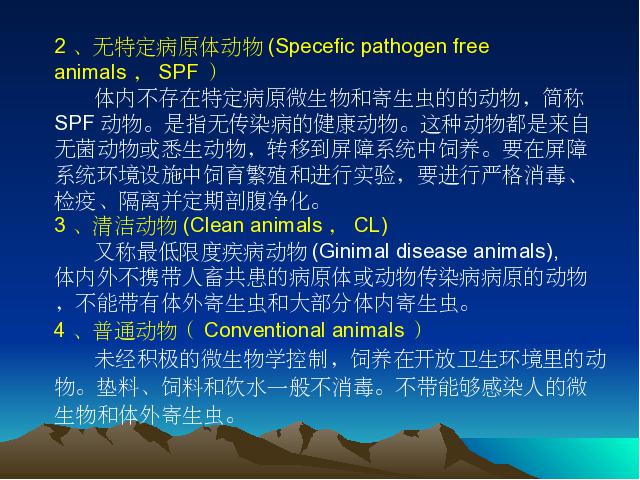 2 、无特定病原体动物 (Specefic pathogen free animals ， SPF ）

体内不存在特定病原微生物和寄生虫的的动物，简称 SPF 动物。是指无传染病的健康动物。这种动物都是来自无菌动物或悉生动物，转移到屏障系统中饲养。要在屏障系统环境设施中饲育繁殖和进行实验，要进行严格消毒、检疫、隔离并定期剖腹净化。

3 、清洁动物 (Clean animals ， CL)

又称最低限度疾病动物 (Ginimal disease animals), 体内外不携带人畜共患的病原体或动物传染病病原的动物，不能带有体外寄生虫和大部分体内寄生虫。

4 、普通动物（ Conventional animals ）

未经积极的微生物学控制，饲养在开放卫生环境里的动物。垫料、饲料和饮水一般不消毒。不带能够感染人的微生物和体外寄生虫。